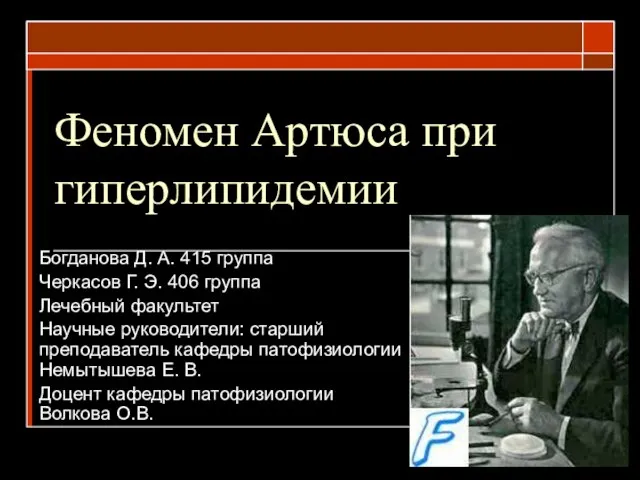 Феномен Артюса при гиперлипидемии

Богданова Д. А. 415 группа

Черкасов Г. Э. 406 группа

Лечебный факультет

Научные руководители: старший преподаватель кафедры патофизиологии Немытышева Е. В.

Доцент кафедры патофизиологии Волкова О.В.

F